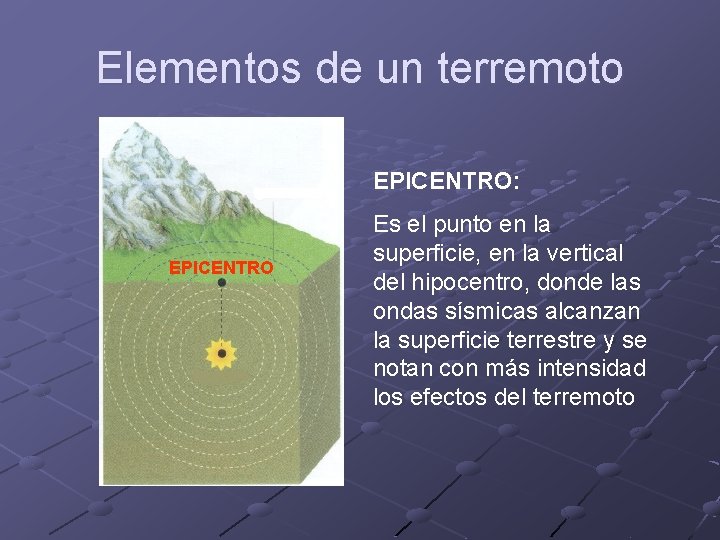 Elementos de un terremoto

EPICENTRO

EPICENTRO:

Es el punto en la superficie, en la vertical del hipocentro, donde las ondas sísmicas alcanzan la superficie terrestre y se notan con más intensidad los efectos del terremoto